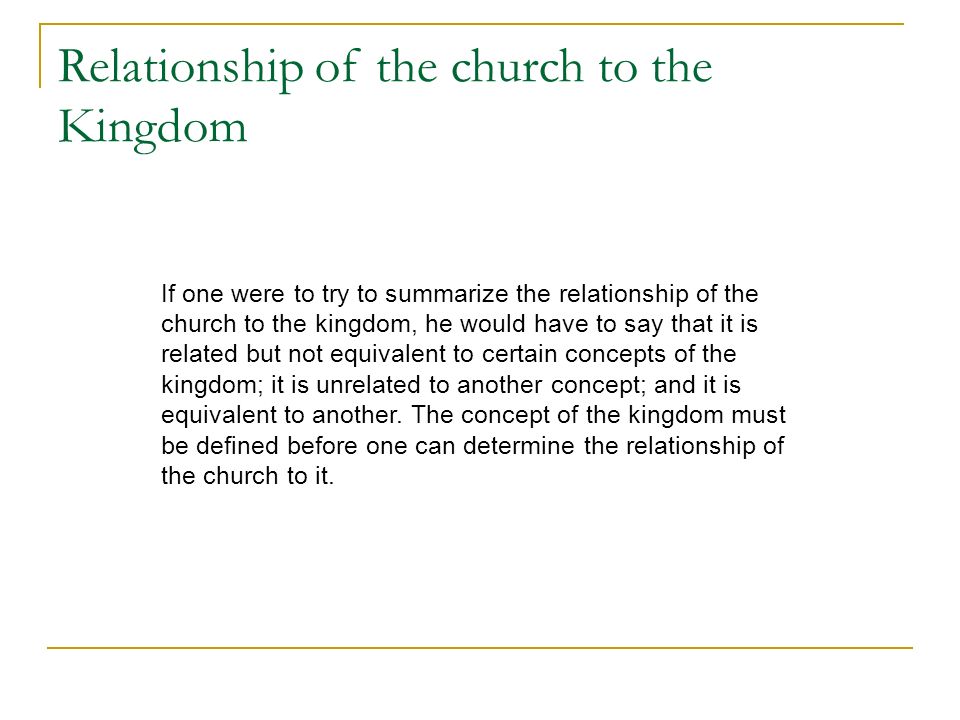 Relationship of the church to the Kingdom

If one were to try to summarize the relationship of the church to the kingdom, he would have to say that it is related but not equivalent to certain concepts of the kingdom; it is unrelated to another concept; and it is equivalent to another. The concept of the kingdom must be defined before one can determine the relationship of the church to it.